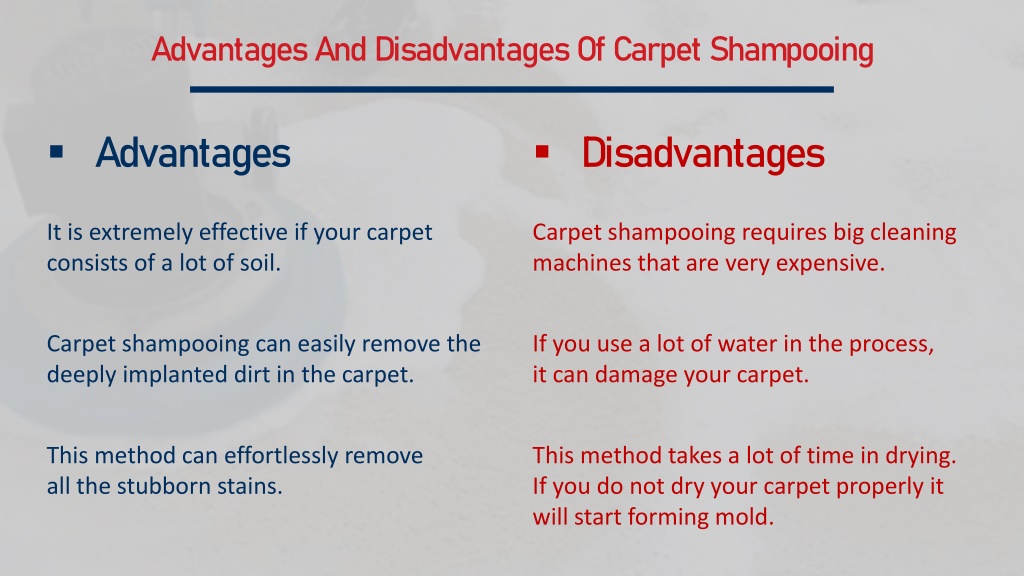 Advantages And Disadvantages Of Carpet Shampooing

▪ Advantages

It is extremely effective if your carpet consists of a lot of soil.

Carpet shampooing can easily remove the deeply implanted dirt in the carpet.

This method can effortlessly remove all the stubborn stains.

▪ Disadvantages

Carpet shampooing requires big cleaning machines that are very expensive.

If you use a lot of water in the process, it can damage your carpet.

This method takes a lot of time in drying. If you do not dry your carpet properly it will start forming mold.